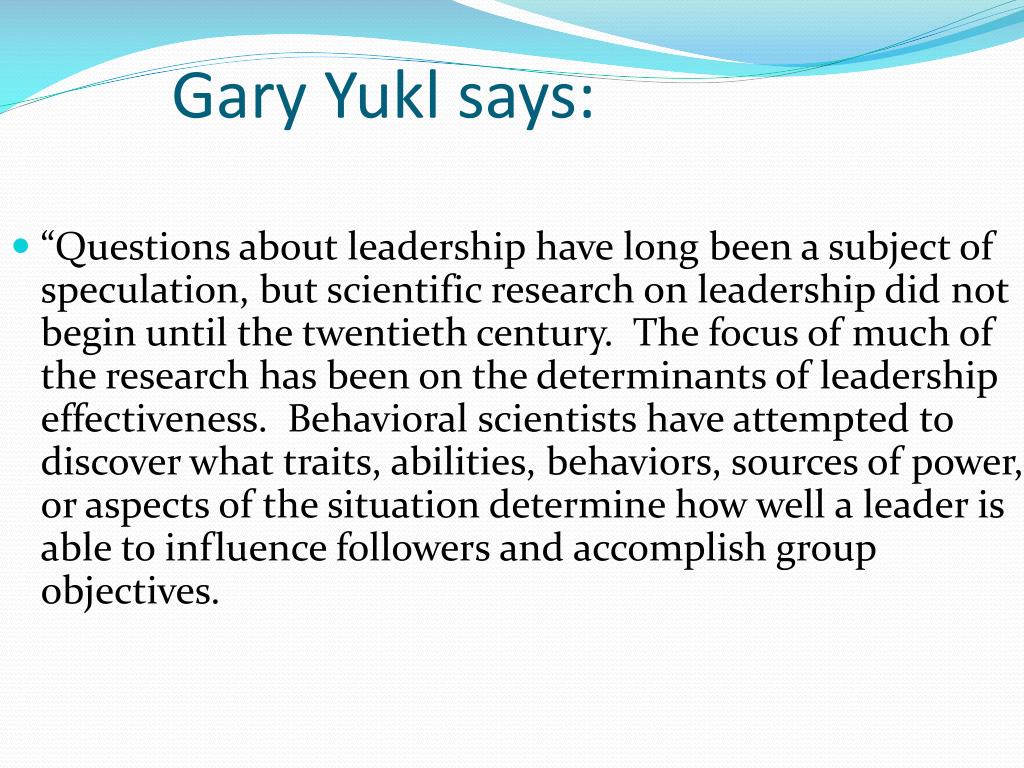 Gary Yukl says:

“Questions about leadership have long been a subject of speculation, but scientific research on leadership did not begin until the twentieth century. The focus of much of the research has been on the determinants of leadership effectiveness. Behavioral scientists have attempted to discover what traits, abilities, behaviors, sources of power, or aspects of the situation determine how well a leader is able to influence followers and accomplish group objectives.